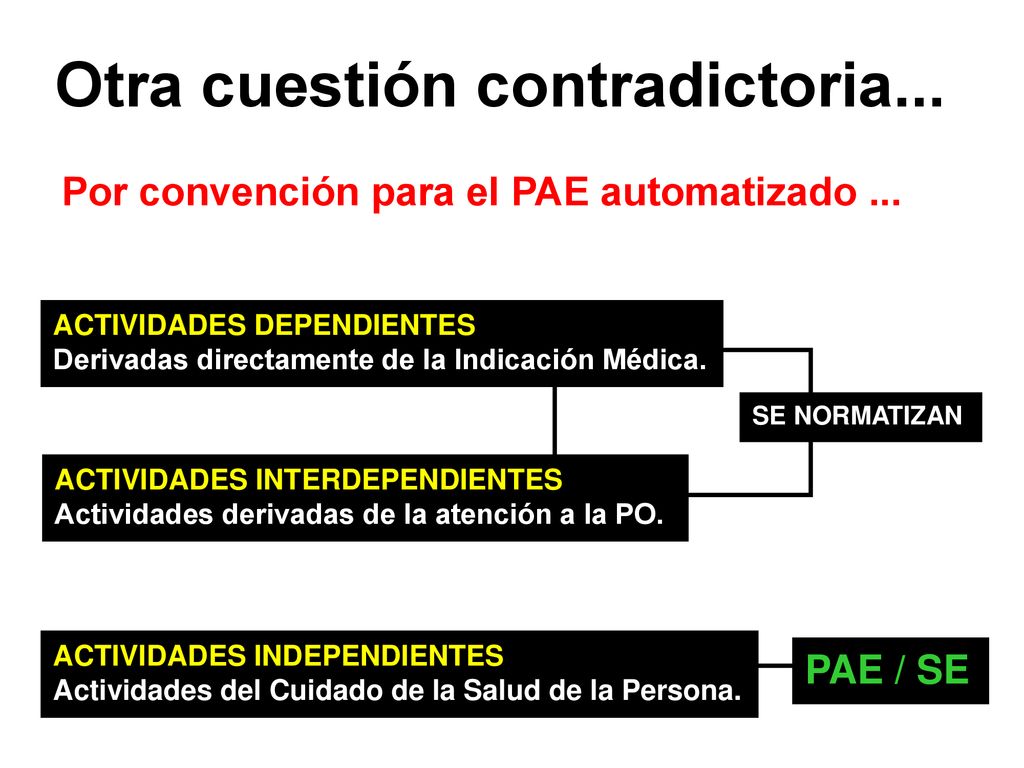 Otra cuestión contradictoria...

Por convención para el PAE automatizado ...

ACTIVIDADES DEPENDIENTES
Derivadas directamente de la Indicación Médica.

SE NORMATIZAN

ACTIVIDADES INTERDEPENDIENTES
Actividades derivadas de la atención a la PO.

ACTIVIDADES INDEPENDIENTES
Actividades del Cuidado de la Salud de la Persona.

PAE / SE